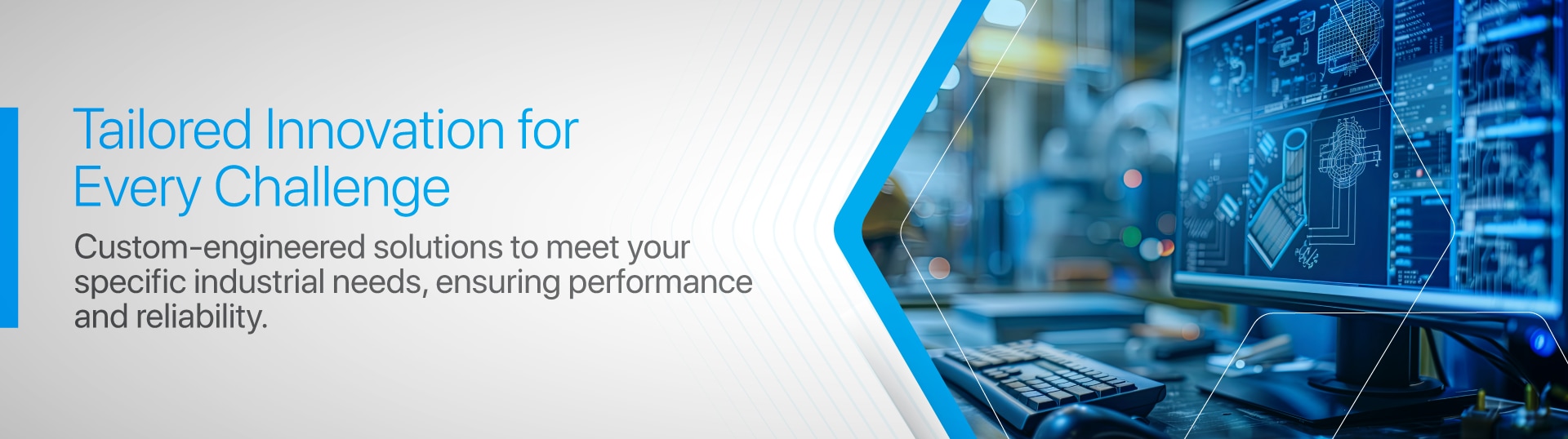 Tailored Innovation for Every Challenge

Custom-engineered solutions to meet your specific industrial needs, ensuring performance and reliability.